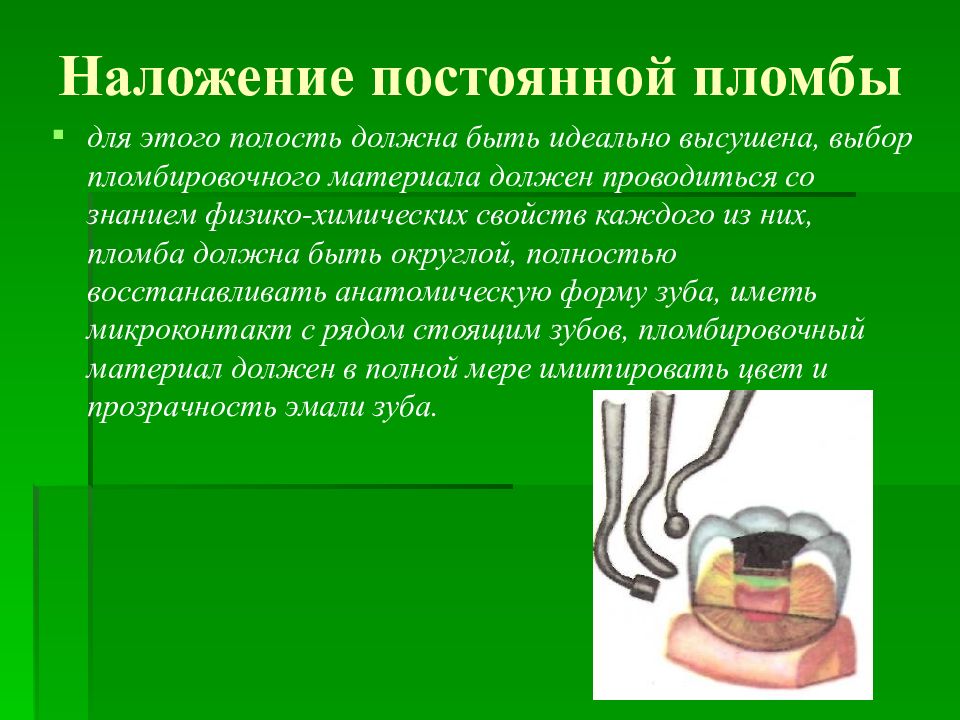 Наложение постоянной пломбы

для этого полость должна быть идеально высушена, выбор пломбировочного материала должен проводиться со знанием физико-химических свойств каждого из них, пломба должна быть округлой, полностью восстанавливать анатомическую форму зуба, иметь микроконтакт с рядом стоящим зубов, пломбировочный материал должен в полной мере имитировать цвет и прозрачность эмали зуба.